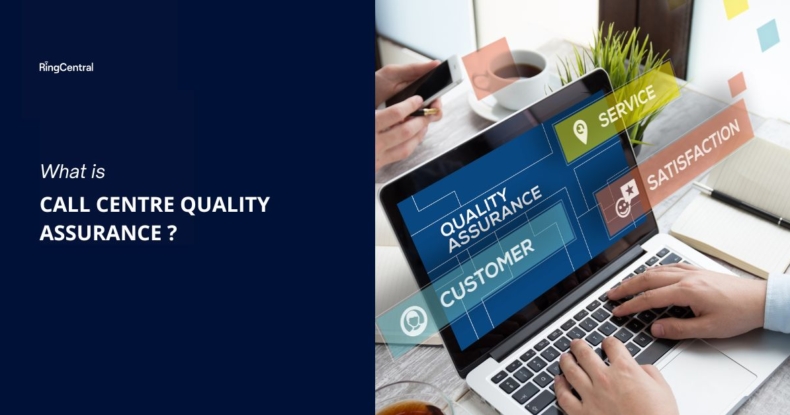 RingCentral

What is

CALL CENTRE QUALITY ASSURANCE ?

SERVICE

SATISFACTION

QUALITY ASSURANCE

CUSTOMER